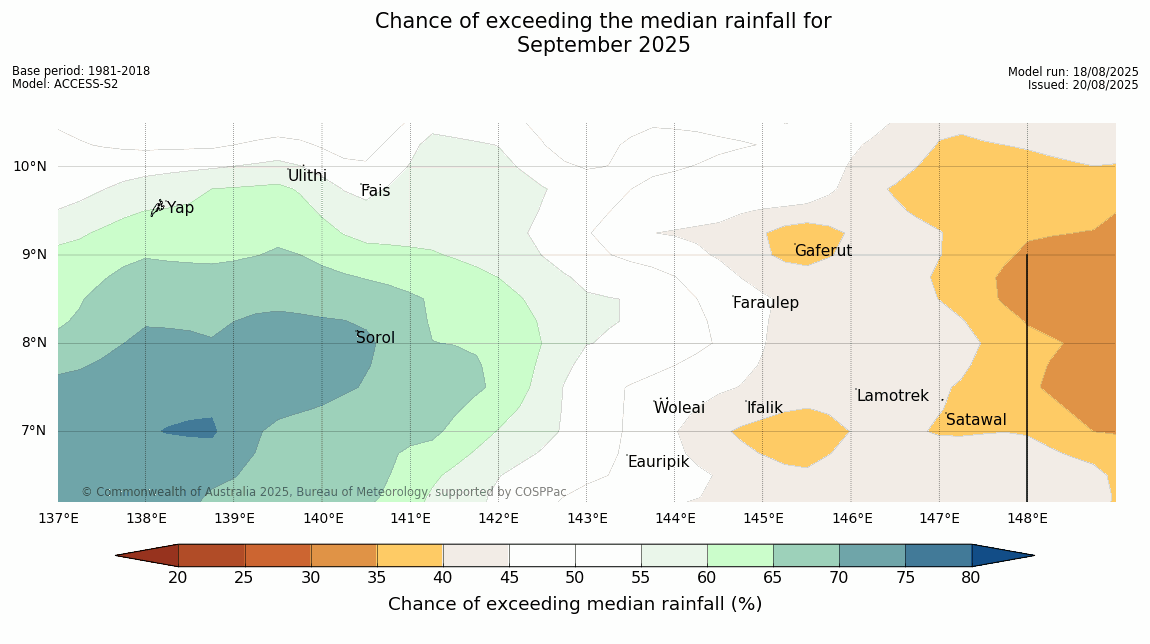 Chance of exceeding the median rainfall for
September 2025

Base period: 1981-2018
Model: ACCESS-S2

Model run: 18/08/2025
Issued: 20/08/2025

10°N
9°N
8°N
7°N

Ulithi
Fais
Yap
Gaferut
Faraulep
Sorol
Lamotrek
Woleai
Ifalik
Satawal
Eauripik

© Commonwealth of Australia 2025, Bureau of Meteorology, supported by COSPPac

137°E 138°E 139°E 140°E 141°E 142°E 143°E 144°E 145°E 146°E 147°E 148°E

20 25 30 35 40 45 50 55 60 65 70 75 80

Chance of exceeding median rainfall (%)